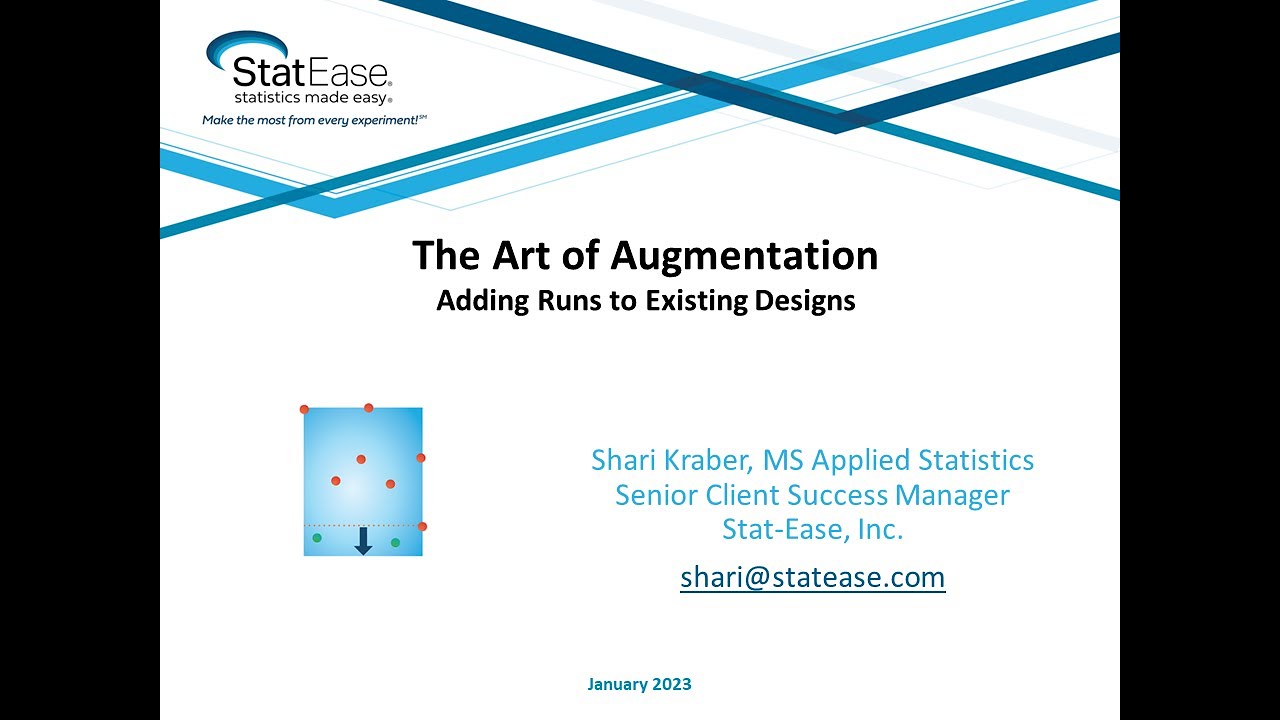 StatEase®
statistics made easy®
Make the most from every experiment!℠

The Art of Augmentation
Adding Runs to Existing Designs

Shari Kraber, MS Applied Statistics
Senior Client Success Manager
Stat-Ease, Inc.

shari@statease.com

January 2023